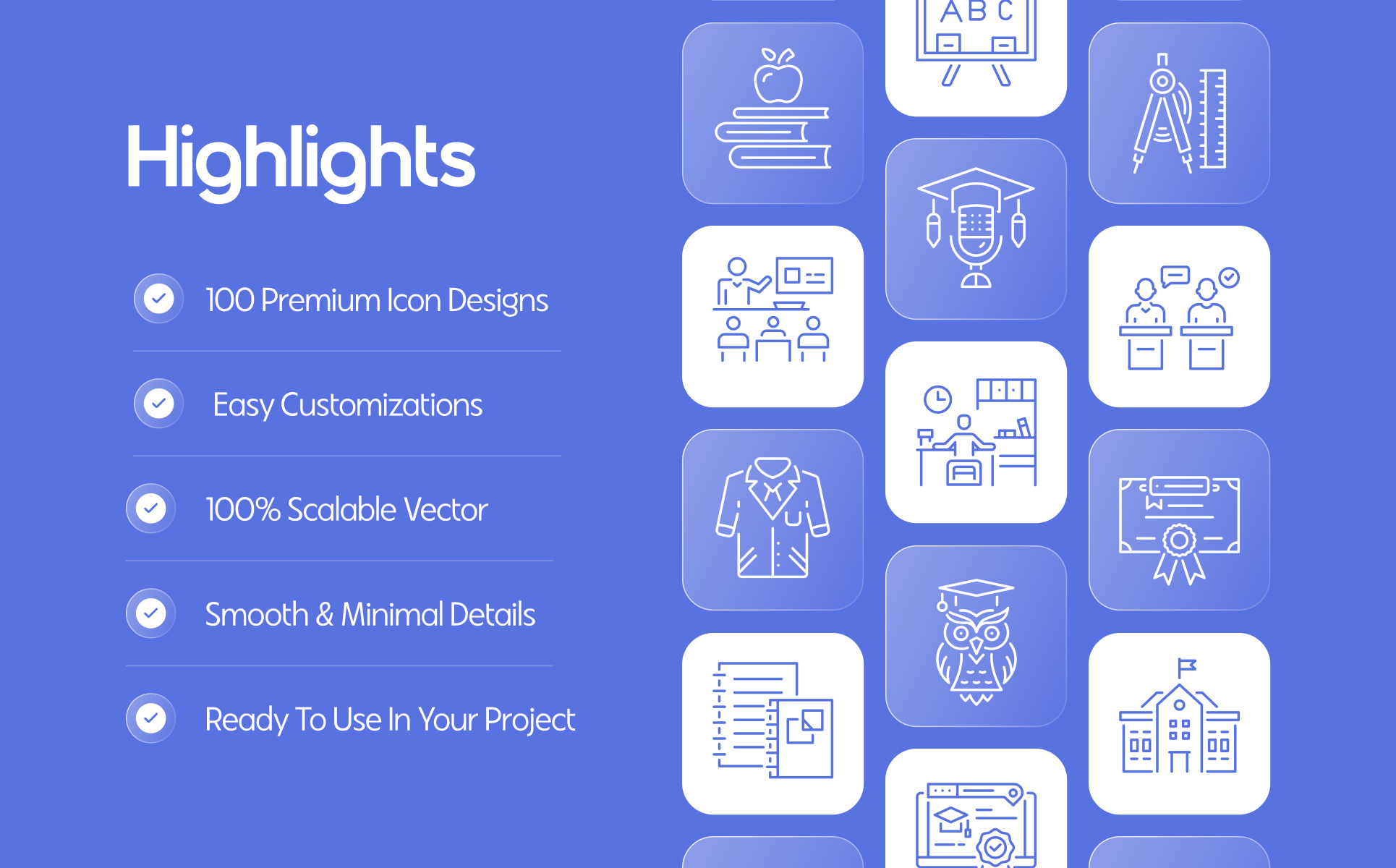 Highlights

100 Premium Icon Designs

Easy Customizations

100% Scalable Vector

Smooth & Minimal Details

Ready To Use In Your Project

ABC